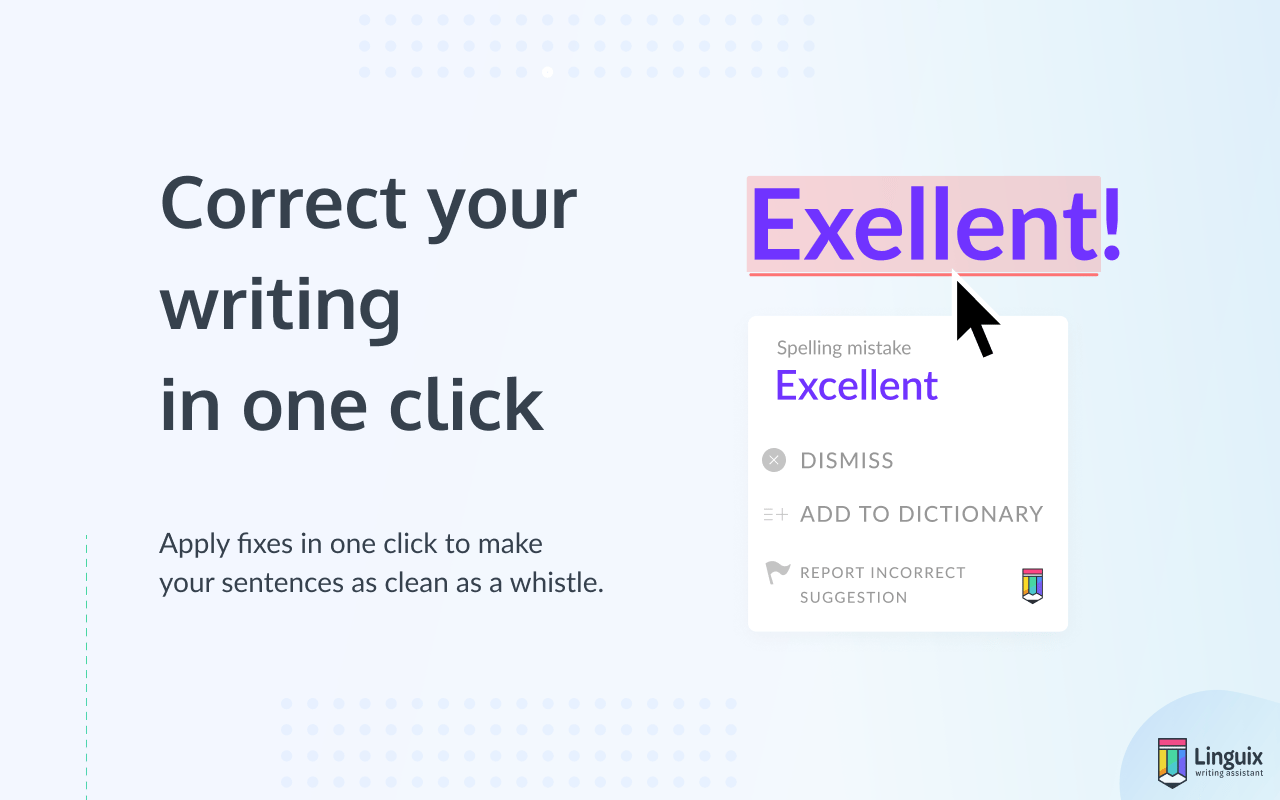 Correct your writing in one click

Apply fixes in one click to make your sentences as clean as a whistle.

Exellent!

Spelling mistake
Excellent

DISMISS

ADD TO DICTIONARY

REPORT INCORRECT SUGGESTION

Linguix
writing assistant